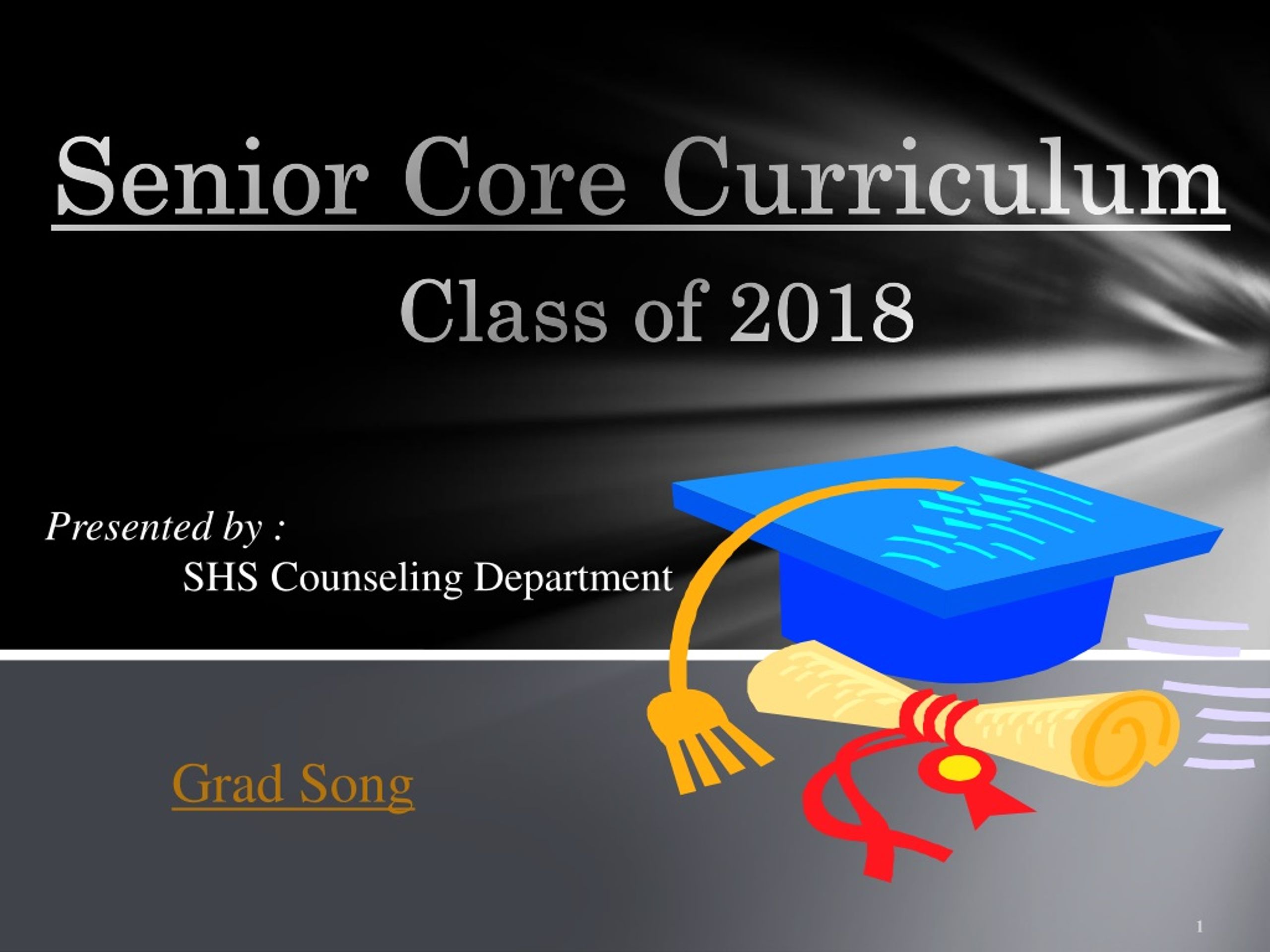 Senior Core Curriculum

Class of 2018

Presented by :
SHS Counseling Department

Grad Song

1